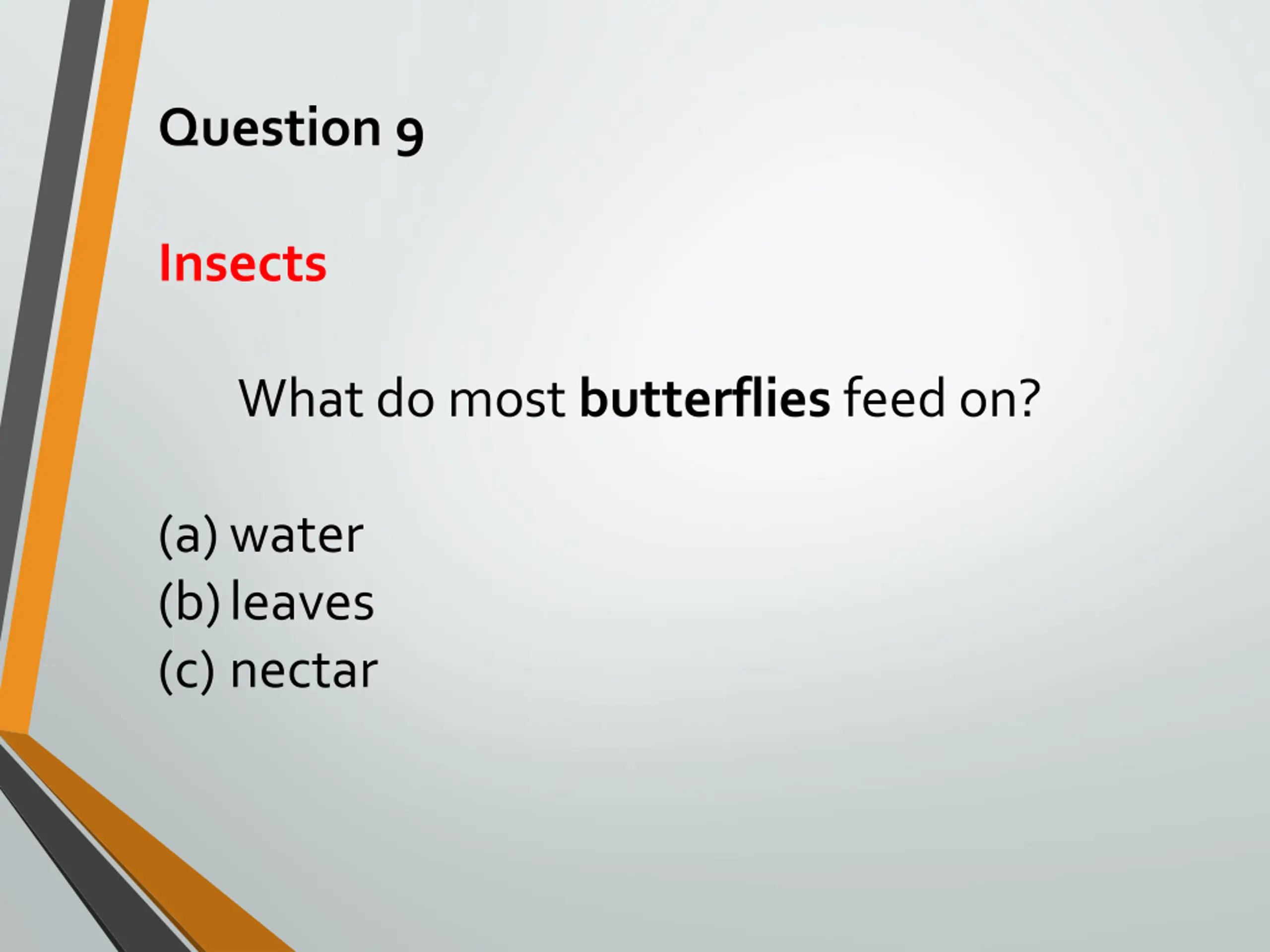 Question 9

Insects

What do most butterflies feed on?

(a) water
(b) leaves
(c) nectar